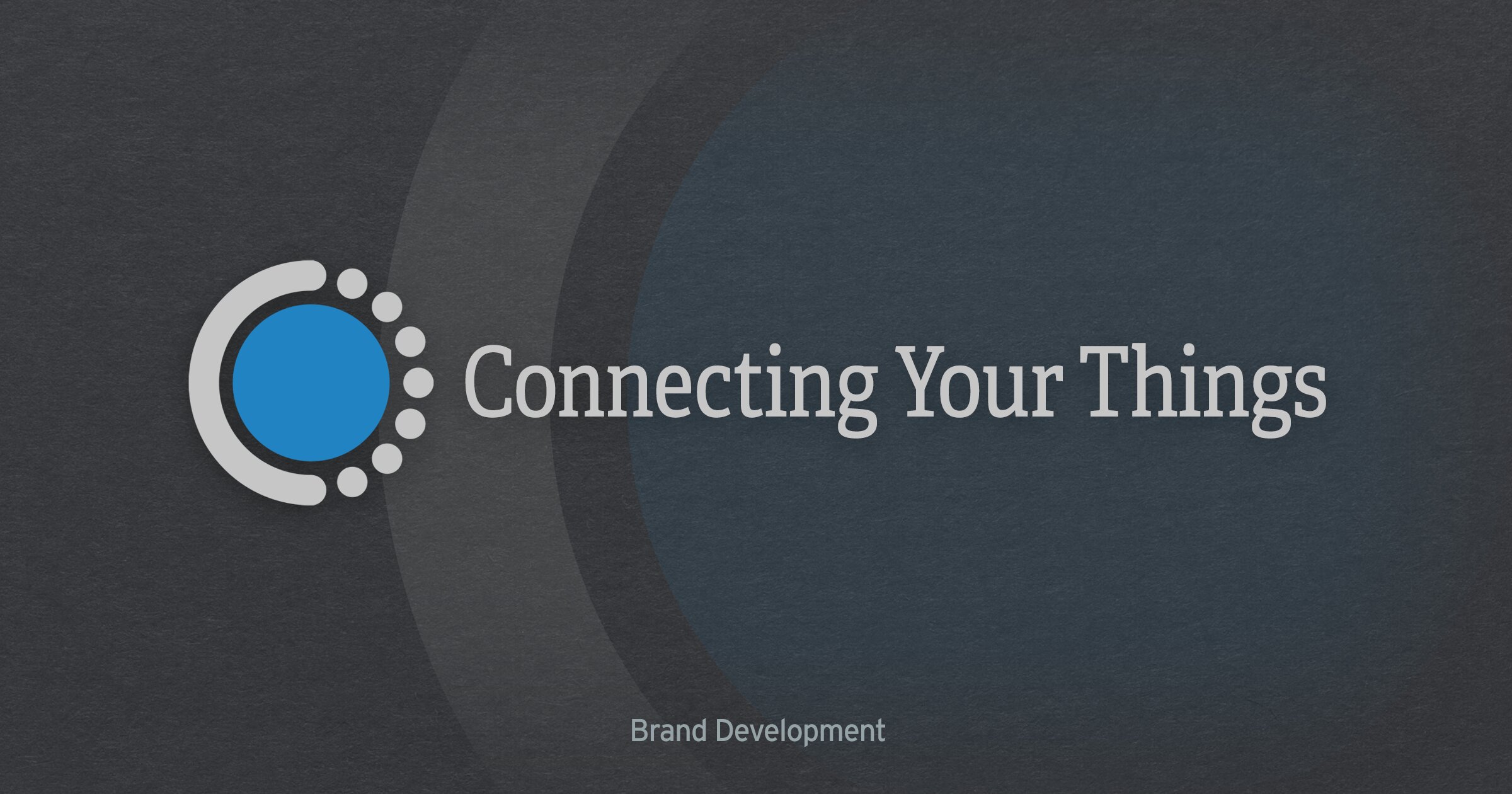 Connecting Your Things

Brand Development